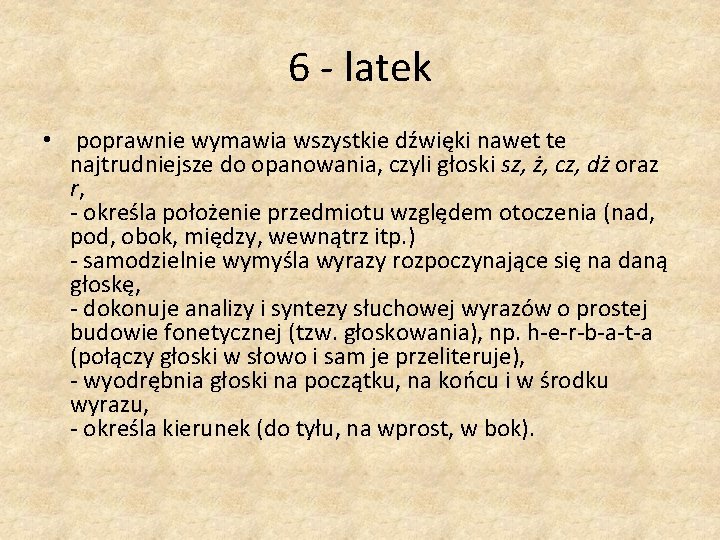 6 - latek

• poprawnie wymawia wszystkie dźwięki nawet te najtrudniejsze do opanowania, czyli głoski sz, ż, cz, dż oraz r,
- określa położenie przedmiotu względem otoczenia (nad, pod, obok, między, wewnątrz itp.)
- samodzielnie wymyśla wyrazy rozpoczynające się na daną głoskę,
- dokonuje analizy i syntezy słuchowej wyrazów o prostej budowie fonetycznej (tzw. głoskowania), np. h-e-r-b-a-t-a (połączy głoski w słowo i sam je przeliteruje),
- wyodrębnia głoski na początku, na końcu i w środku wyrazu,
- określa kierunek (do tyłu, na wprost, w bok).